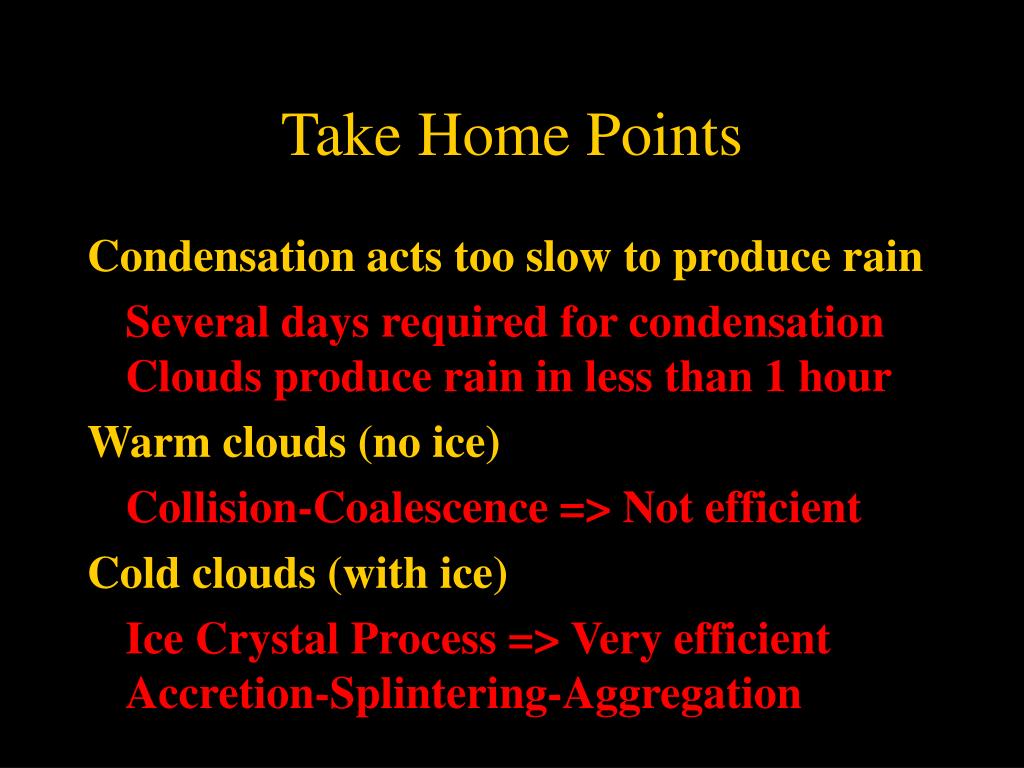 Take Home Points

Condensation acts too slow to produce rain

Several days required for condensation
Clouds produce rain in less than 1 hour

Warm clouds (no ice)

Collision-Coalescence => Not efficient

Cold clouds (with ice)

Ice Crystal Process => Very efficient
Accretion-Splintering-Aggregation